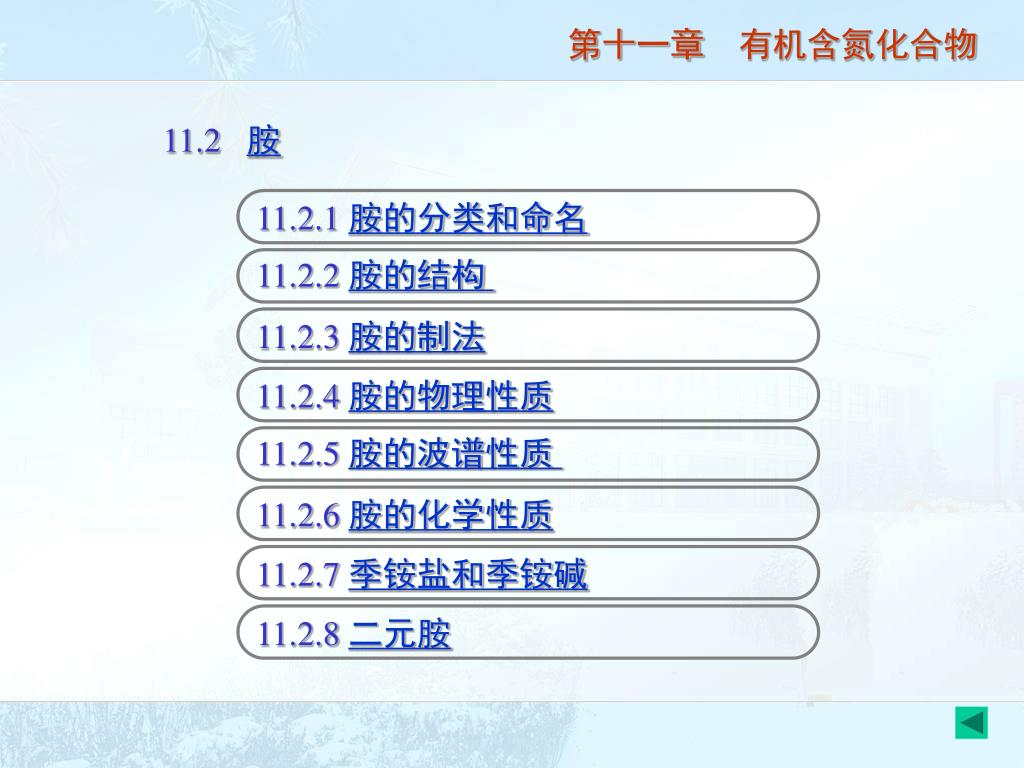 第十一章　有机含氮化合物

11.2 胺

11.2.1 胺的分类和命名

11.2.2 胺的结构

11.2.3 胺的制法

11.2.4 胺的物理性质

11.2.5 胺的波谱性质

11.2.6 胺的化学性质

11.2.7 季铵盐和季铵碱

11.2.8 二元胺